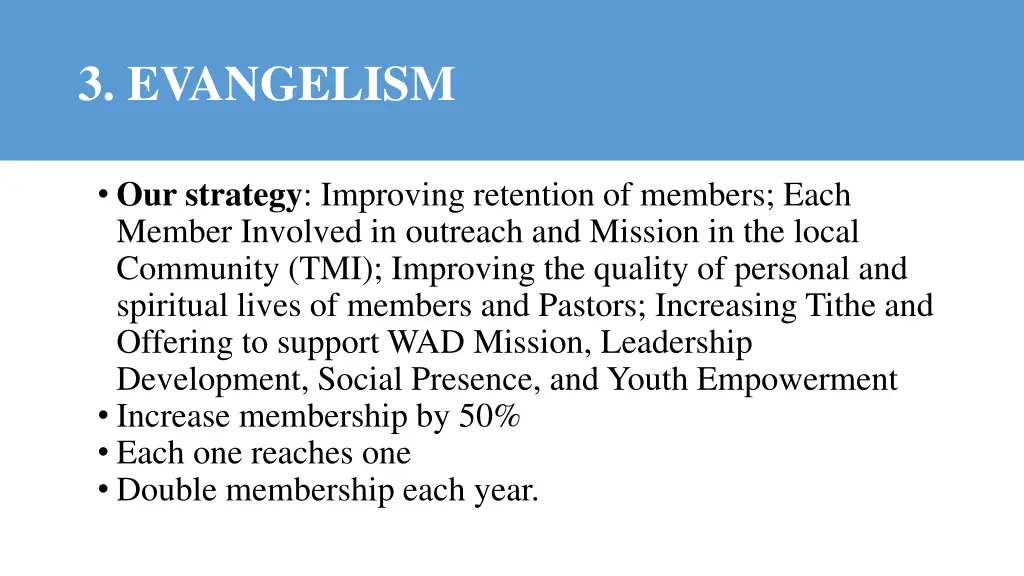 3. EVANGELISM

• Our strategy: Improving retention of members; Each Member Involved in outreach and Mission in the local Community (TMI); Improving the quality of personal and spiritual lives of members and Pastors; Increasing Tithe and Offering to support WAD Mission, Leadership Development, Social Presence, and Youth Empowerment
• Increase membership by 50%
• Each one reaches one
• Double membership each year.